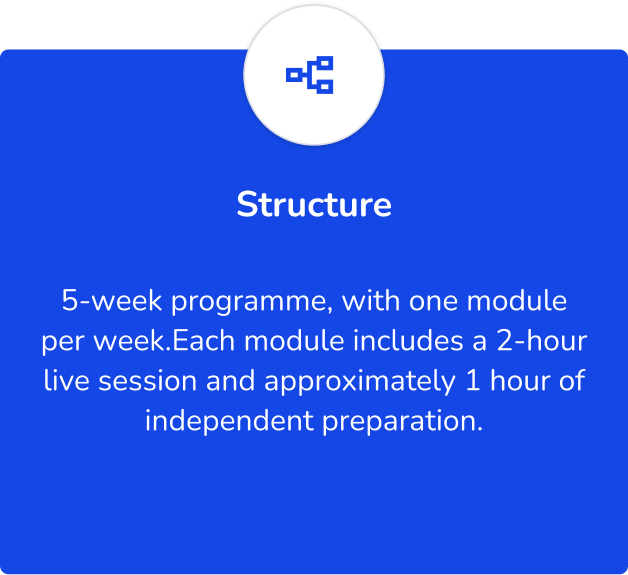 Structure

5-week programme, with one module per week.Each module includes a 2-hour live session and approximately 1 hour of independent preparation.